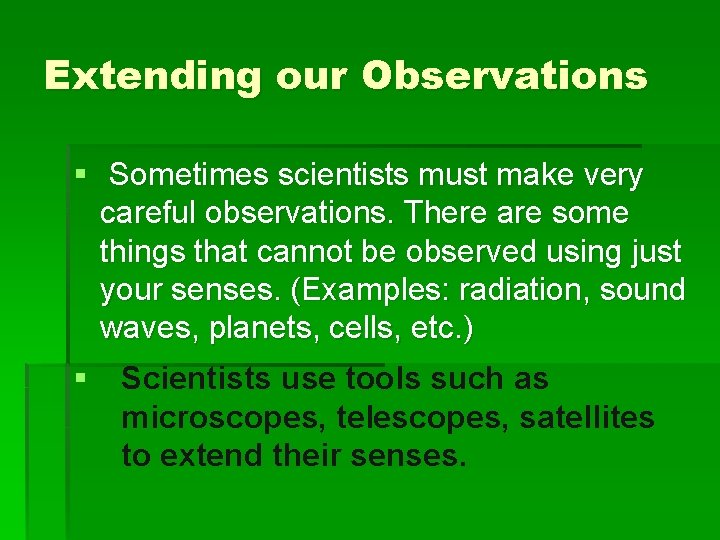 Extending our Observations

▪ Sometimes scientists must make very careful observations. There are some things that cannot be observed using just your senses. (Examples: radiation, sound waves, planets, cells, etc.)

▪ Scientists use tools such as microscopes, telescopes, satellites to extend their senses.